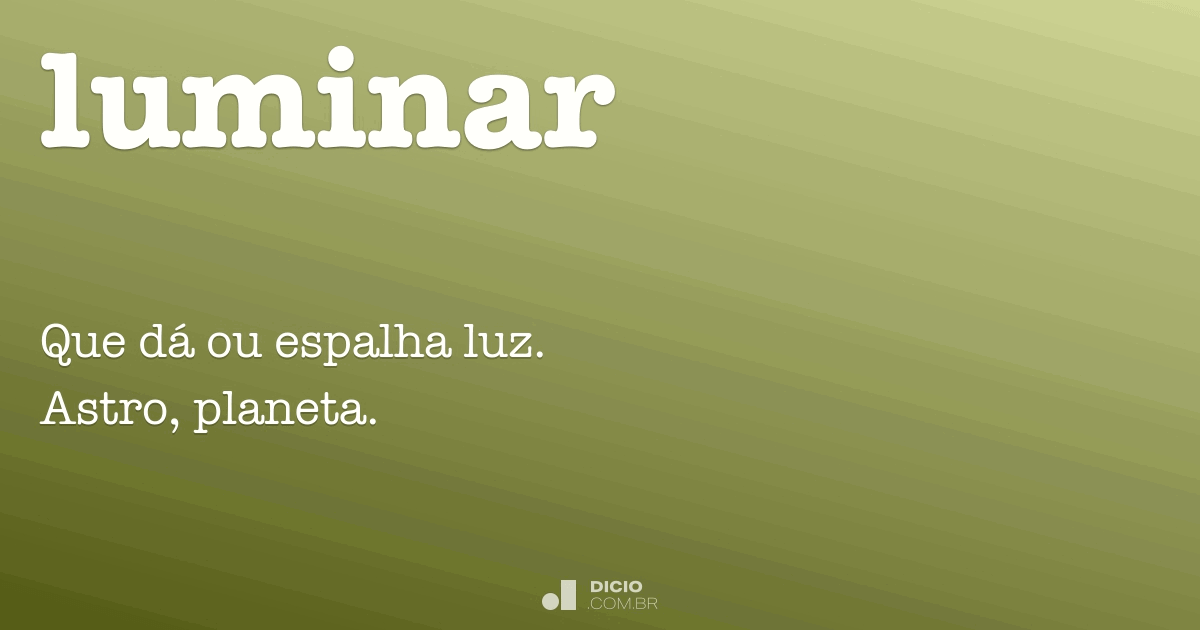 luminar

Que dá ou espalha luz.
Astro, planeta.

DICIO
.COM.BR